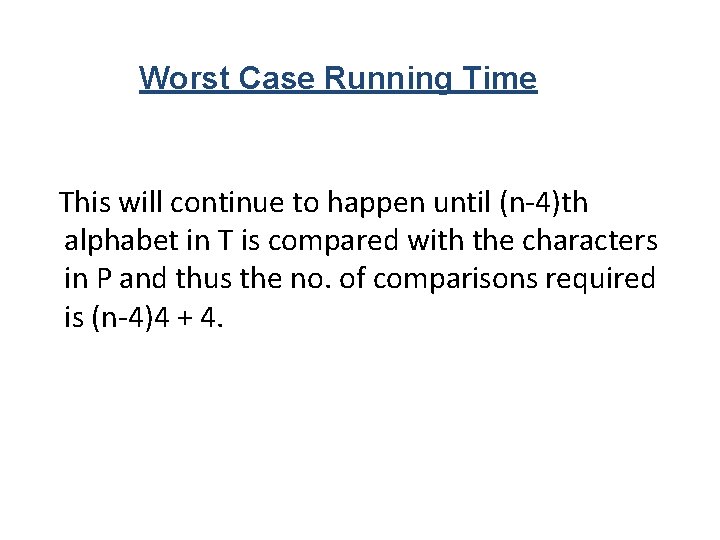 Worst Case Running Time

This will continue to happen until (n-4)th alphabet in T is compared with the characters in P and thus the no. of comparisons required is (n-4)4 + 4.